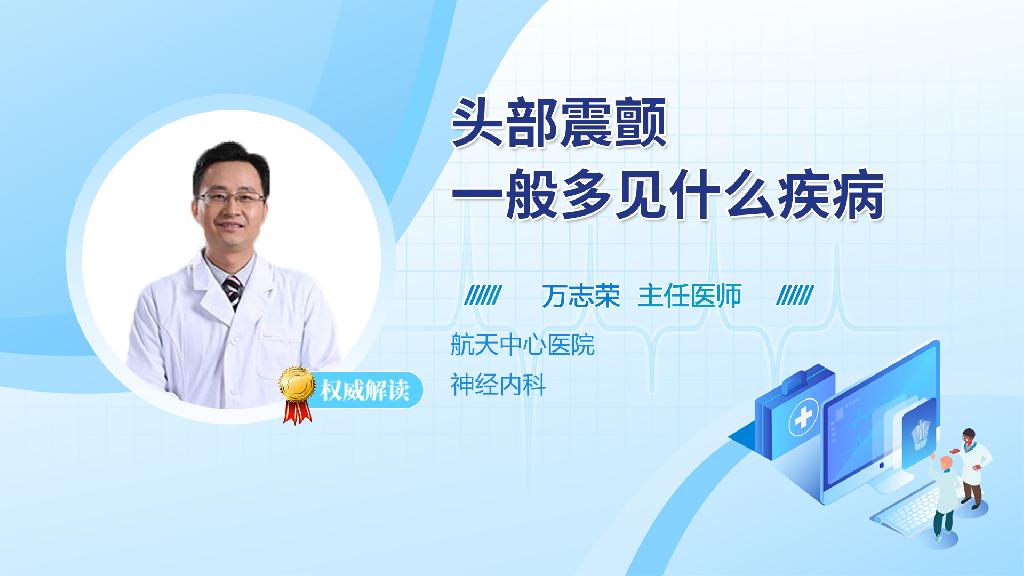 头部震颤
一般多见什么疾病

万志荣 主任医师

航天中心医院
神经内科

权威解读